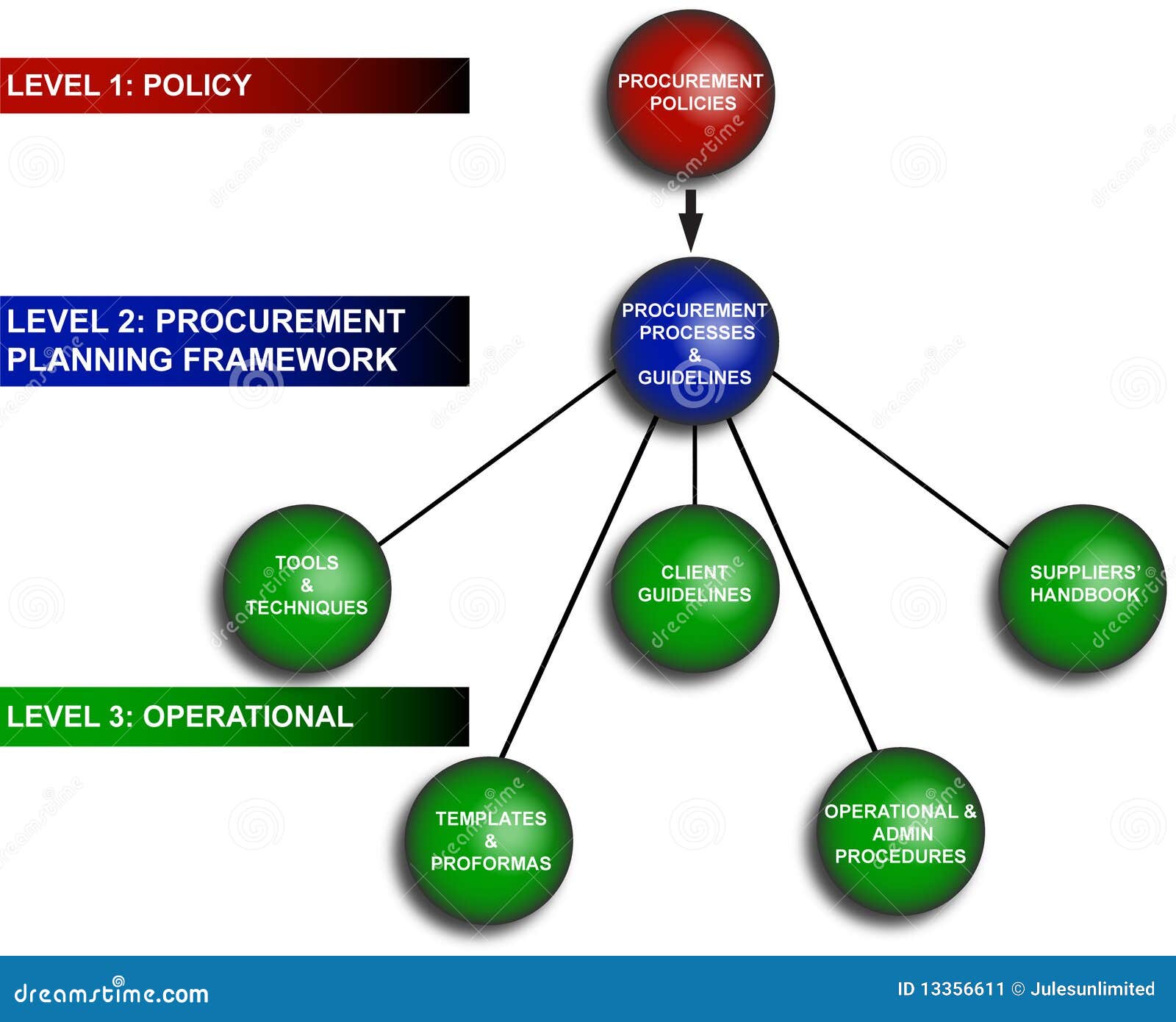 LEVEL 1: POLICY

PROCUREMENT POLICIES

LEVEL 2: PROCUREMENT PLANNING FRAMEWORK

PROCUREMENT PROCESSES & GUIDELINES

TOOLS & TECHNIQUES

CLIENT GUIDELINES

SUPPLIERS' HANDBOOK

LEVEL 3: OPERATIONAL

TEMPLATES & PROFORMAS

OPERATIONAL & ADMIN PROCEDURES

dreamstime.com

ID 13356611 © Julesunlimited